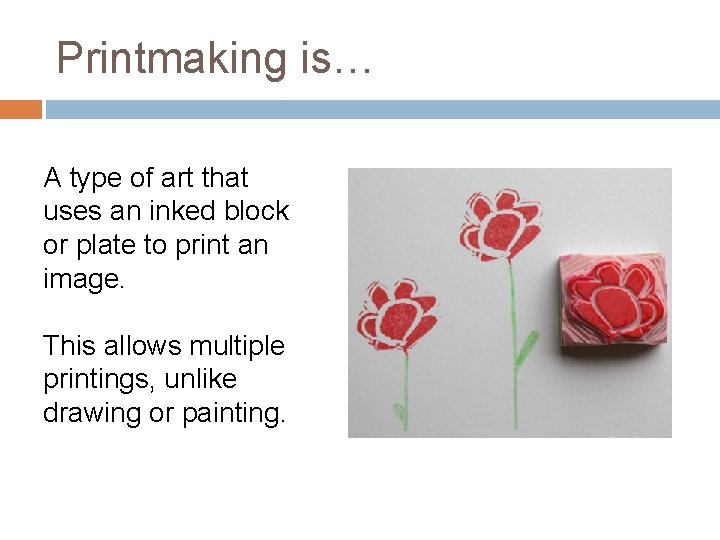 Printmaking is…

A type of art that uses an inked block or plate to print an image.

This allows multiple printings, unlike drawing or painting.